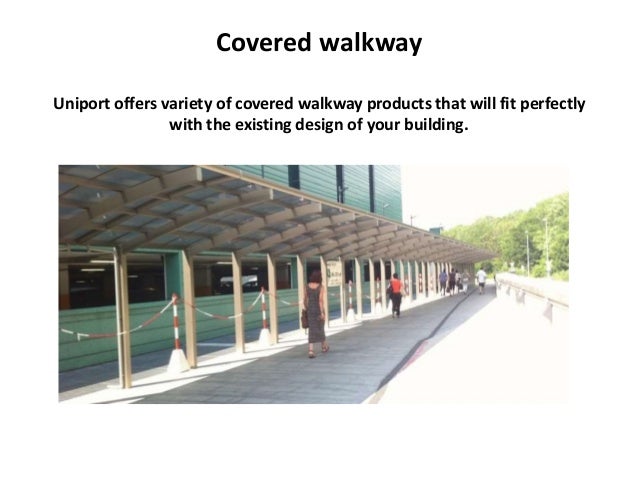 Covered walkway

Uniport offers variety of covered walkway products that will fit perfectly with the existing design of your building.